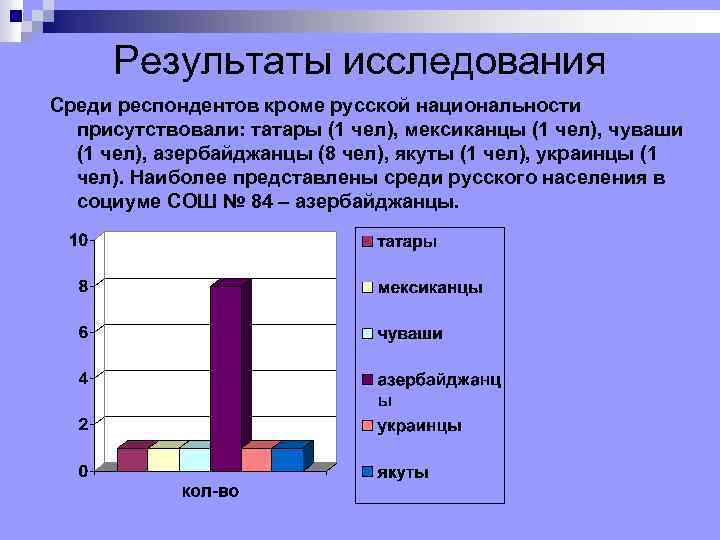 Результаты исследования

Среди респондентов кроме русской национальности присутствовали: татары (1 чел), мексиканцы (1 чел), чуваши (1 чел), азербайджанцы (8 чел), якуты (1 чел), украинцы (1 чел). Наиболее представлены среди русского населения в социуме СОШ № 84 – азербайджанцы.

10
8
6
4
2
0
кол-во

татары
мексиканцы
чуваши
азербайджанцы
украинцы
якуты